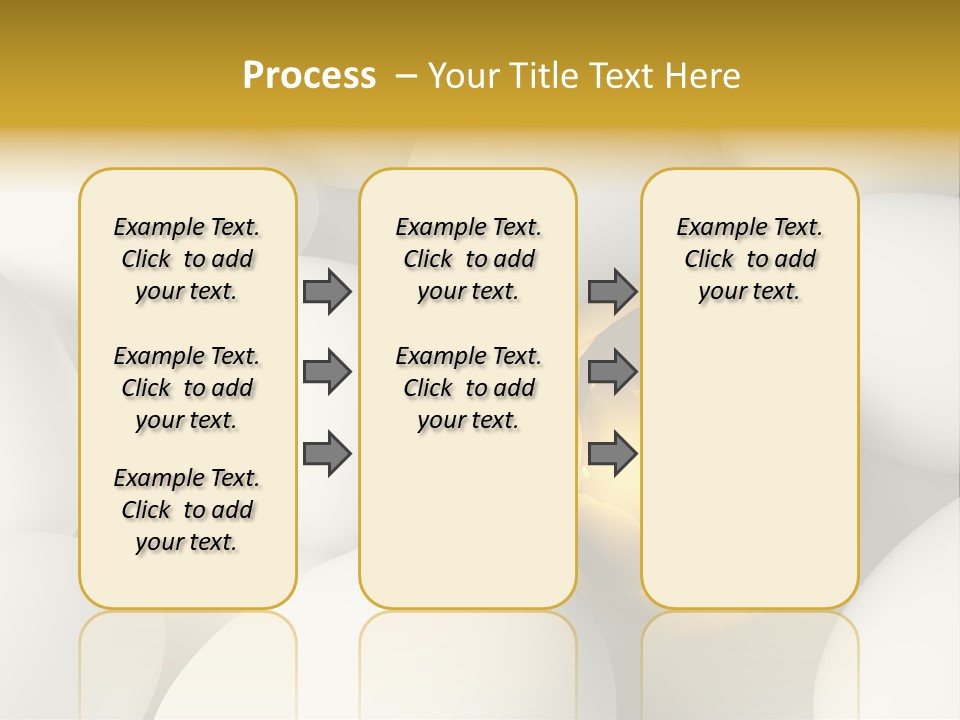 Process – Your Title Text Here

Example Text. Click to add your text.

Example Text. Click to add your text.

Example Text. Click to add your text.

Example Text. Click to add your text.

Example Text. Click to add your text.

Example Text. Click to add your text.